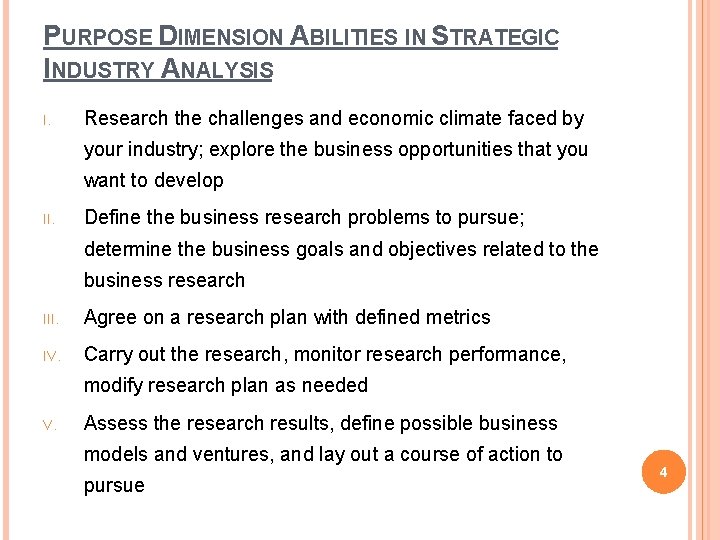 PURPOSE DIMENSION ABILITIES IN STRATEGIC INDUSTRY ANALYSIS

I. Research the challenges and economic climate faced by your industry; explore the business opportunities that you want to develop

II. Define the business research problems to pursue; determine the business goals and objectives related to the business research

III. Agree on a research plan with defined metrics

IV. Carry out the research, monitor research performance, modify research plan as needed

V. Assess the research results, define possible business models and ventures, and lay out a course of action to pursue

4